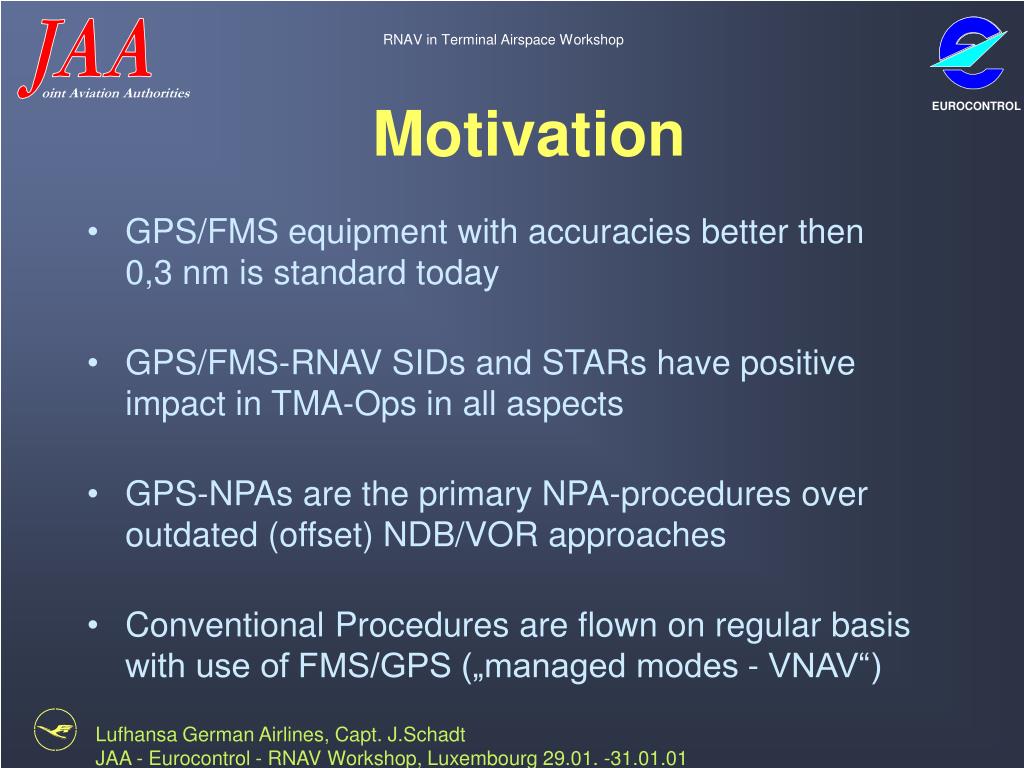 JAA
oint Aviation Authorities

RNAV in Terminal Airspace Workshop

EUROCONTROL

Motivation

• GPS/FMS equipment with accuracies better then 0,3 nm is standard today

• GPS/FMS-RNAV SIDs and STARs have positive impact in TMA-Ops in all aspects

• GPS-NPAs are the primary NPA-procedures over outdated (offset) NDB/VOR approaches

• Conventional Procedures are flown on regular basis with use of FMS/GPS („managed modes - VNAV“)

Lufhansa German Airlines, Capt. J.Schadt
JAA - Eurocontrol - RNAV Workshop, Luxembourg 29.01. -31.01.01